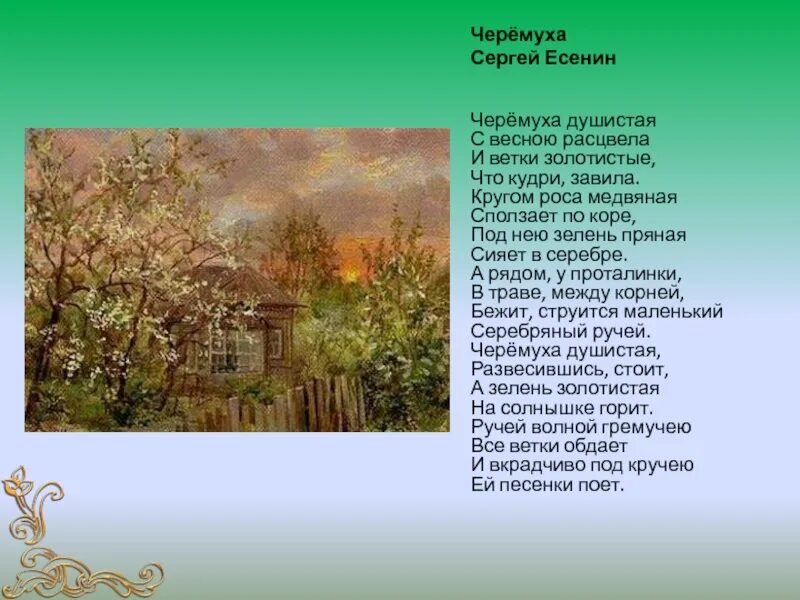 Черёмуха
Сергей Есенин

Черёмуха душистая
С весною расцвела
И ветки золотистые,
Что кудри, завила.
Кругом роса медвяная
Сползает по коре,
Под нею зелень пряная
Сияет в серебре.
А рядом, у проталинки,
В траве, между корней,
Бежит, струится маленький
Серебряный ручей.
Черёмуха душистая,
Развесившись, стоит,
А зелень золотистая
На солнышке горит.
Ручей волной гремучею
Все ветки обдает
И вкрадчиво под кручею
Ей песенки поет.